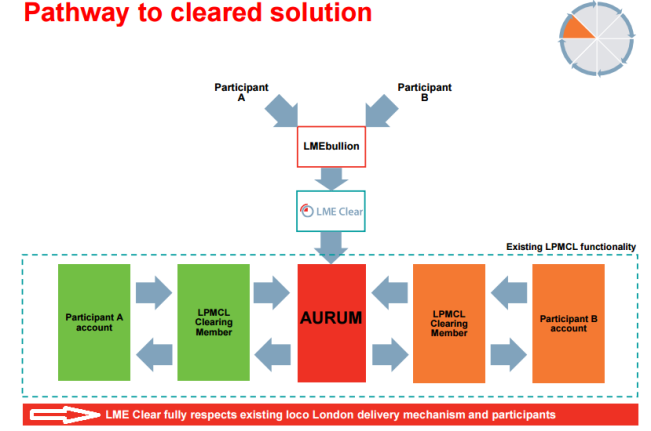 Pathway to cleared solution

Participant A

Participant B

LMEbullion

LME Clear

Existing LPMCL functionality

Participant A account

LPMCL Clearing Member

AURUM

LPMCL Clearing Member

Participant B account

LME Clear fully respects existing loco London delivery mechanism and participants